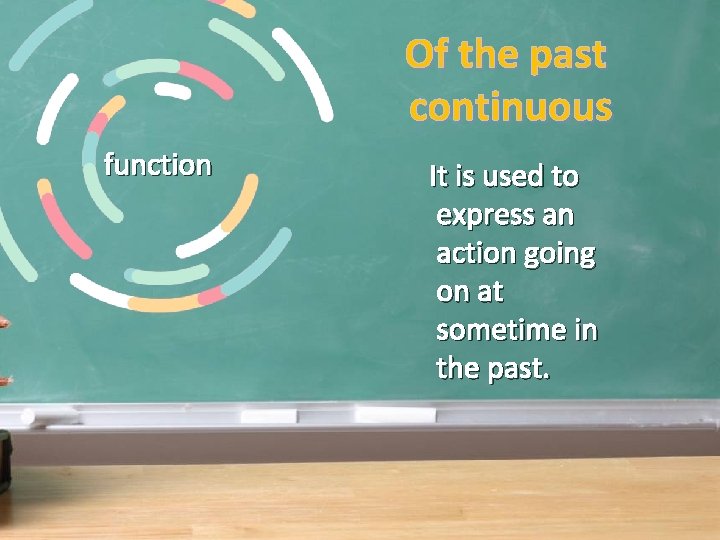 function

Of the past continuous

It is used to express an action going on at sometime in the past.